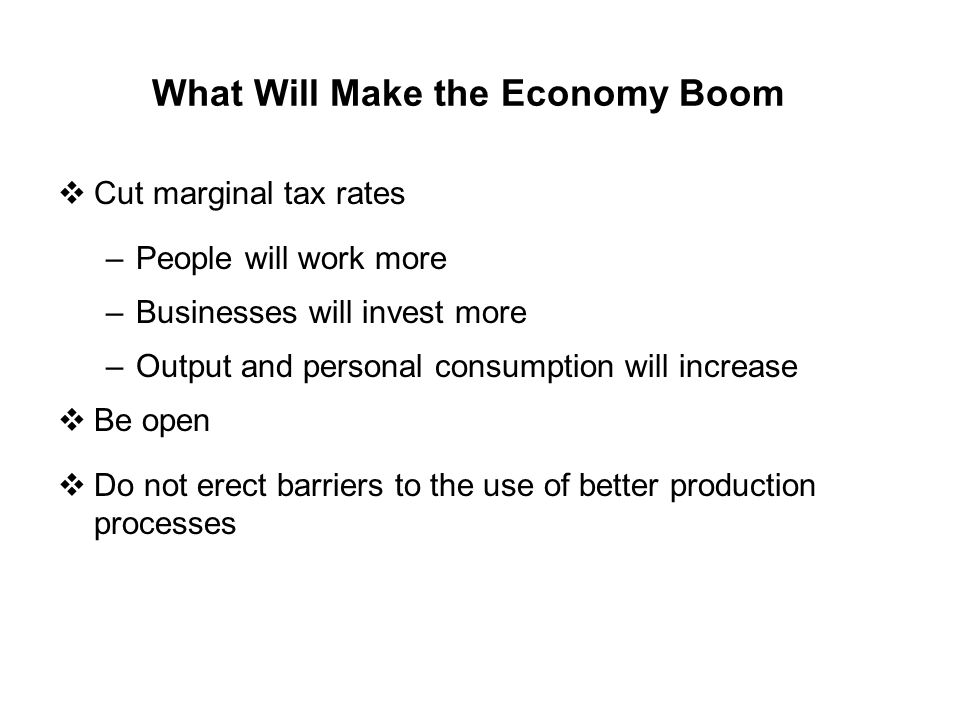 What Will Make the Economy Boom

❖ Cut marginal tax rates

– People will work more

– Businesses will invest more

– Output and personal consumption will increase

❖ Be open

❖ Do not erect barriers to the use of better production processes